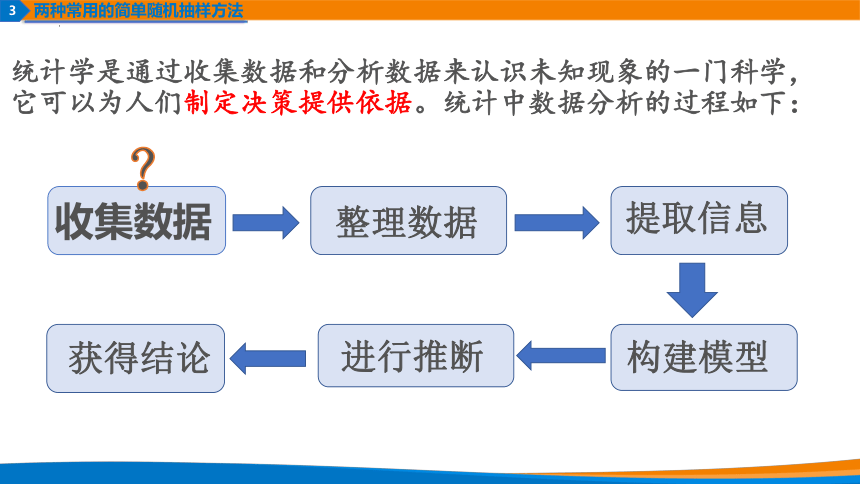 3 两种常用的简单随机抽样方法

统计学是通过收集数据和分析数据来认识未知现象的一门科学，它可以为人们制定决策提供依据。统计中数据分析的过程如下：

?

收集数据

整理数据

提取信息

构建模型

进行推断

获得结论